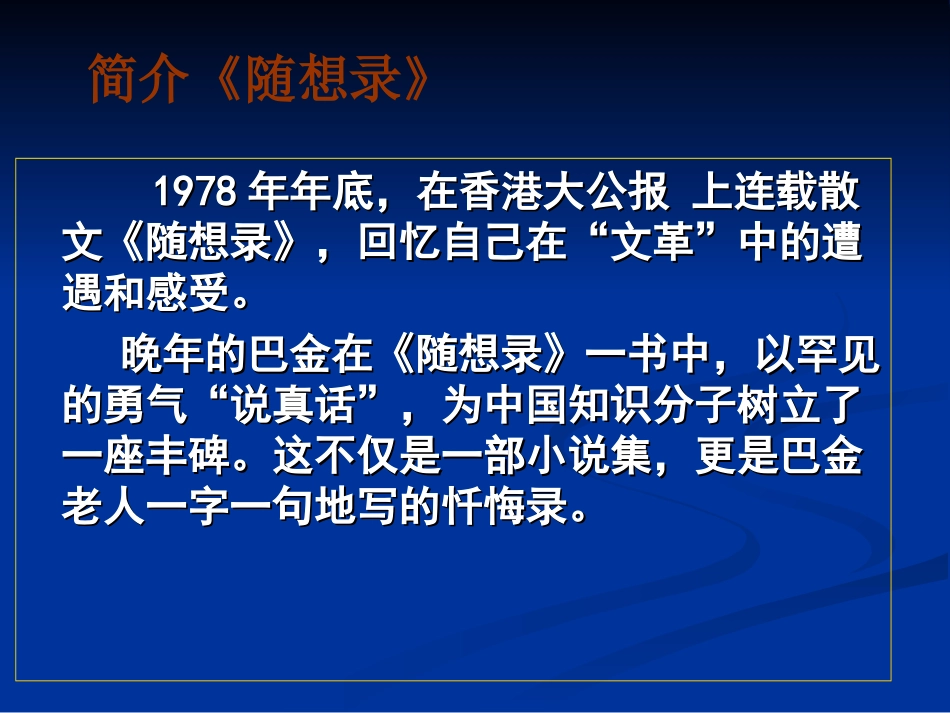 简介《随想录》

1978 年年底，在香港大公报 上连载散文《随想录》，回忆自己在“文革”中的遭遇和感受。

晚年的巴金在《随想录》一书中，以罕见的勇气“说真话”，为中国知识分子树立了一座丰碑。这不仅是一部小说集，更是巴金老人一字一句地写的忏悔录。